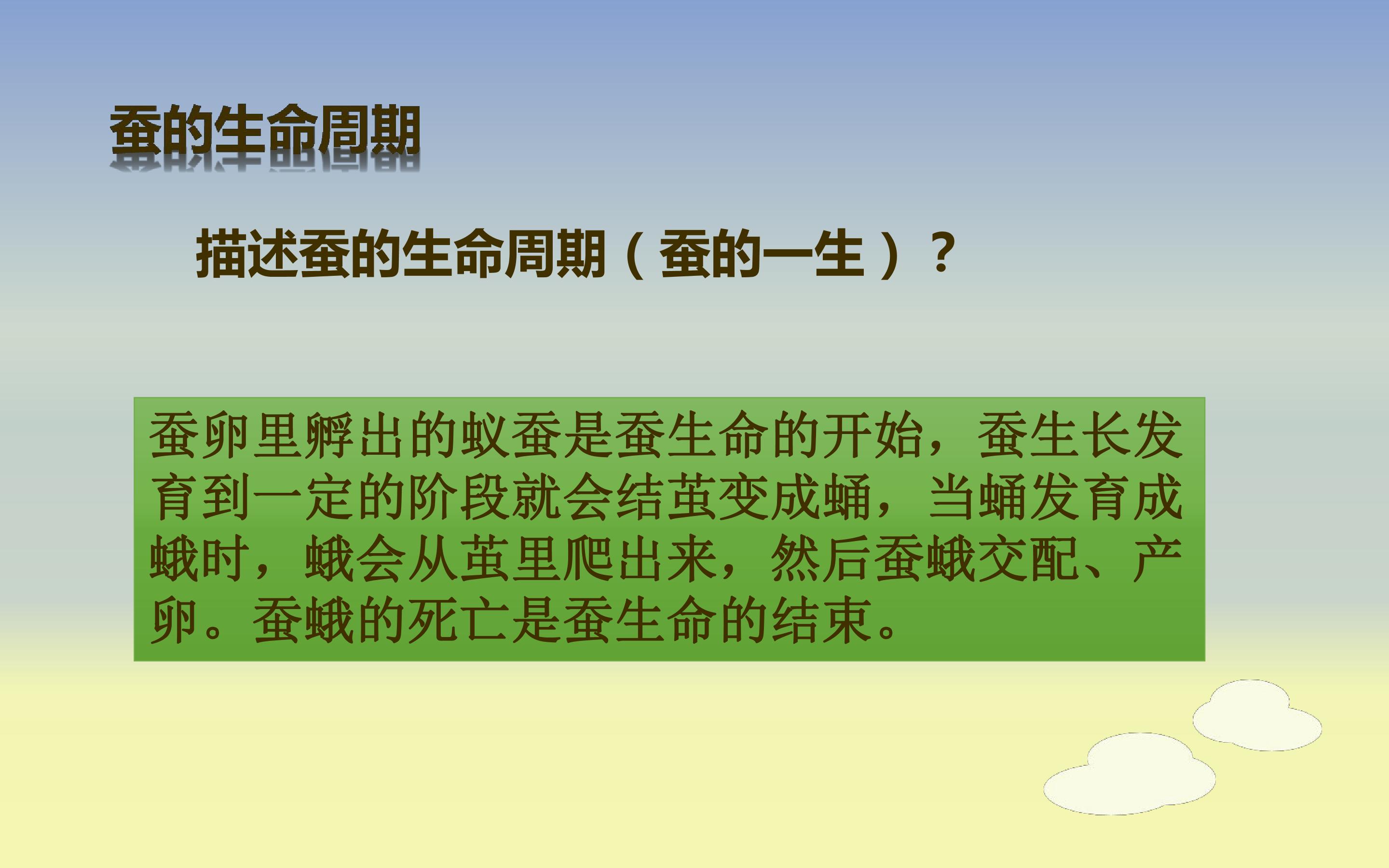 蚕的生命周期

描述蚕的生命周期（蚕的一生）？

蚕卵里孵出的蚁蚕是蚕生命的开始，蚕生长发育到一定的阶段就会结茧变成蛹，当蛹发育成蛾时，蛾会从茧里爬出来，然后蚕蛾交配、产卵。蚕蛾的死亡是蚕生命的结束。